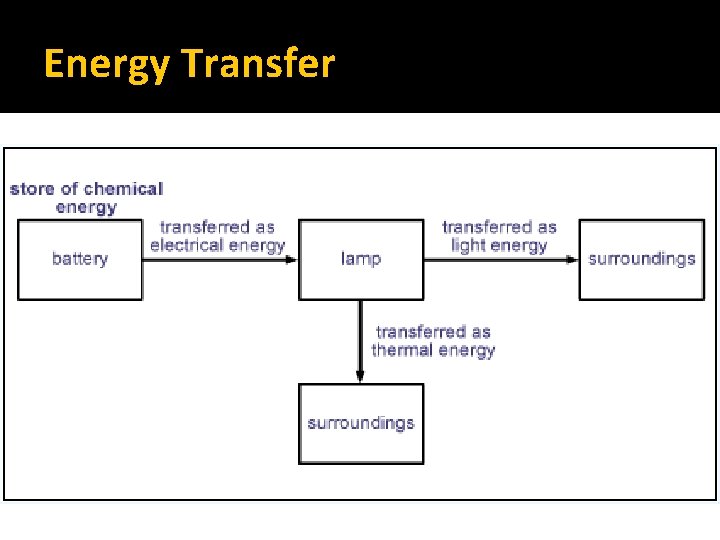 Energy Transfer

store of chemical energy

battery

transferred as electrical energy

lamp

transferred as light energy

surroundings

transferred as thermal energy

surroundings